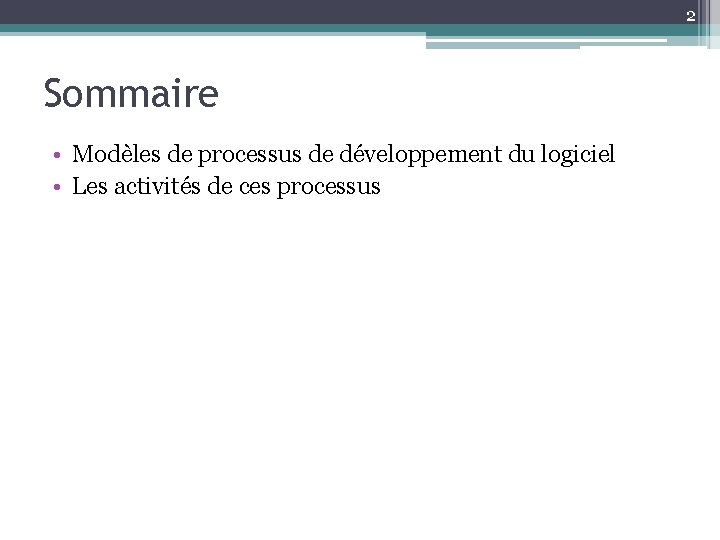 2

Sommaire

• Modèles de processus de développement du logiciel
• Les activités de ces processus